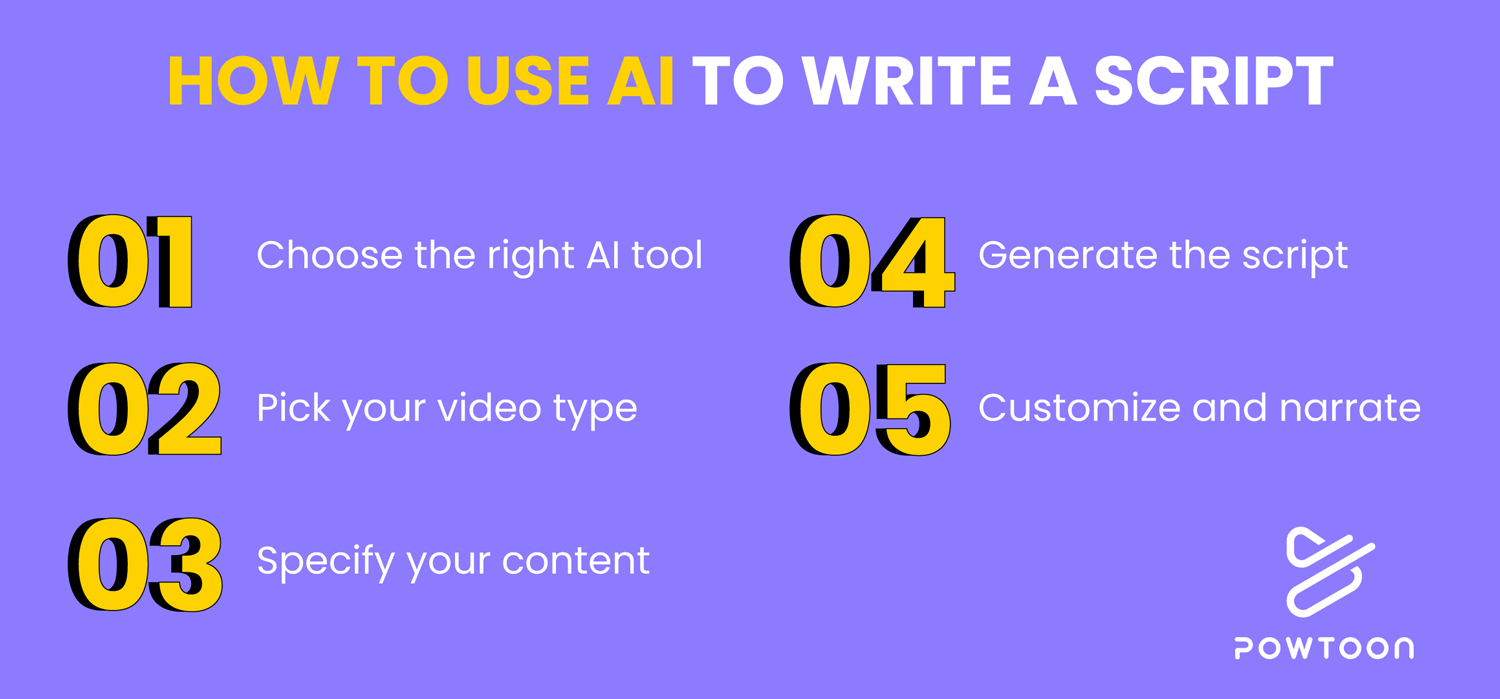 HOW TO USE AI TO WRITE A SCRIPT

01 Choose the right AI tool

02 Pick your video type

03 Specify your content

04 Generate the script

05 Customize and narrate

POWTOON